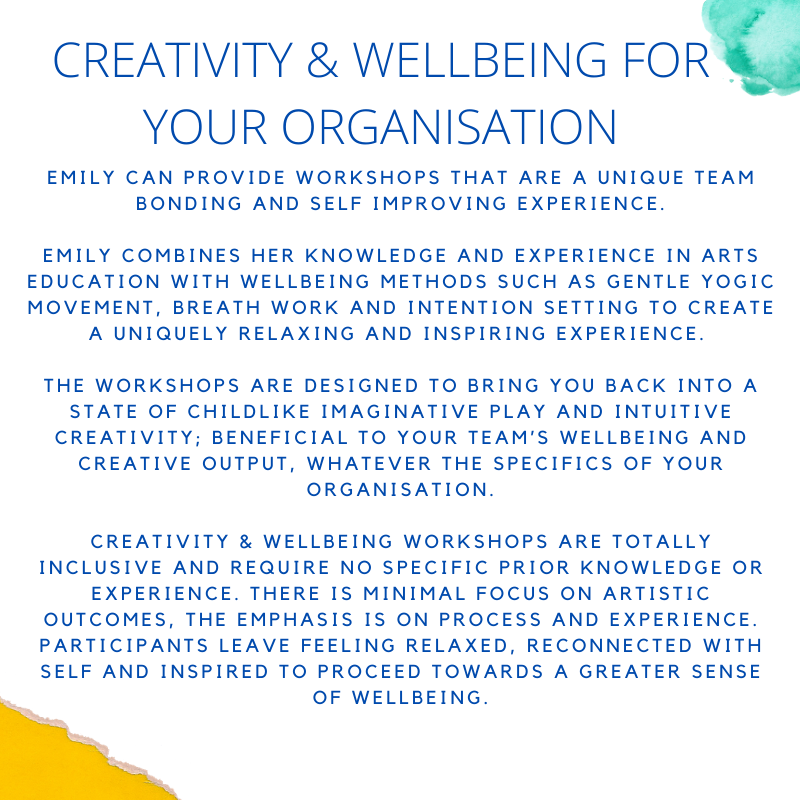 CREATIVITY & WELLBEING FOR YOUR ORGANISATION

EMILY CAN PROVIDE WORKSHOPS THAT ARE A UNIQUE TEAM BONDING AND SELF IMPROVING EXPERIENCE.

EMILY COMBINES HER KNOWLEDGE AND EXPERIENCE IN ARTS EDUCATION WITH WELLBEING METHODS SUCH AS GENTLE YOGIC MOVEMENT, BREATH WORK AND INTENTION SETTING TO CREATE A UNIQUELY RELAXING AND INSPIRING EXPERIENCE.

THE WORKSHOPS ARE DESIGNED TO BRING YOU BACK INTO A STATE OF CHILDLIKE IMAGINATIVE PLAY AND INTUITIVE CREATIVITY; BENEFICIAL TO YOUR TEAM'S WELLBEING AND CREATIVE OUTPUT, WHATEVER THE SPECIFICS OF YOUR ORGANISATION.

CREATIVITY & WELLBEING WORKSHOPS ARE TOTALLY INCLUSIVE AND REQUIRE NO SPECIFIC PRIOR KNOWLEDGE OR EXPERIENCE. THERE IS MINIMAL FOCUS ON ARTISTIC OUTCOMES, THE EMPHASIS IS ON PROCESS AND EXPERIENCE. PARTICIPANTS LEAVE FEELING RELAXED, RECONNECTED WITH SELF AND INSPIRED TO PROCEED TOWARDS A GREATER SENSE OF WELLBEING.